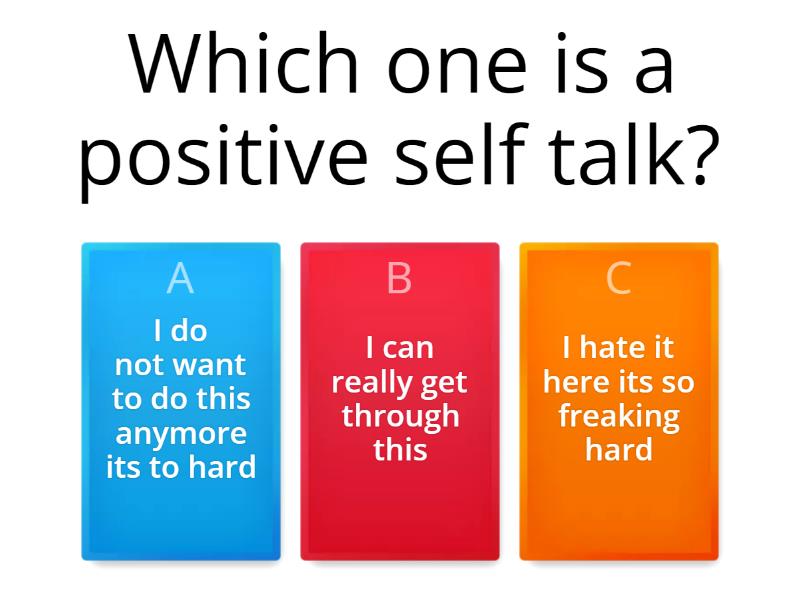 Which one is a positive self talk?

A
I do not want to do this anymore its to hard

B
I can really get through this

C
I hate it here its so freaking hard